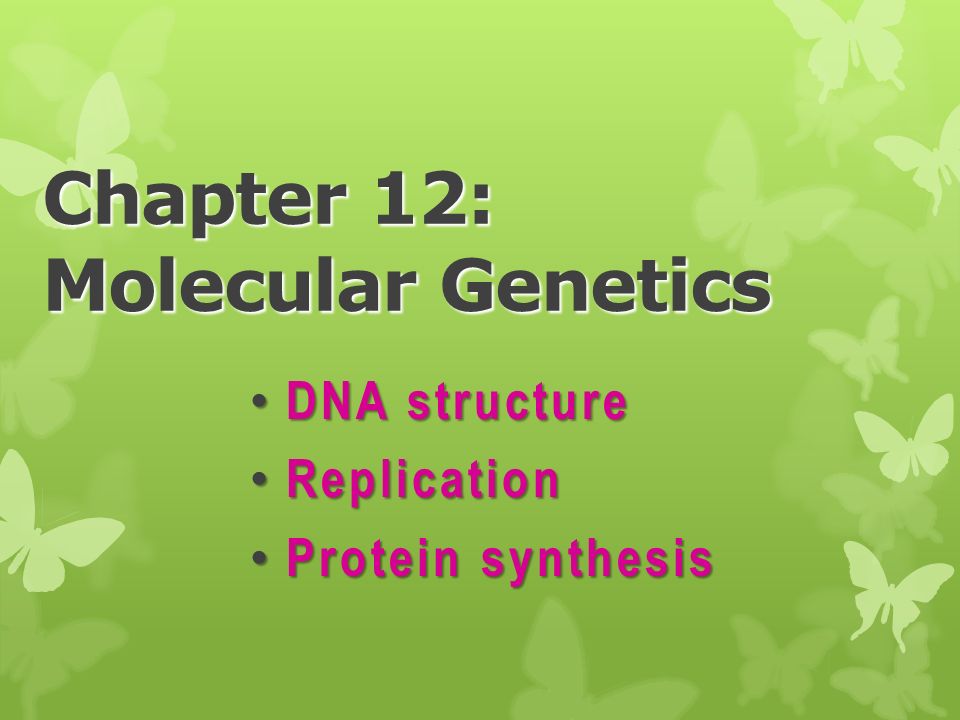 Chapter 12:
Molecular Genetics

• DNA structure
• Replication
• Protein synthesis